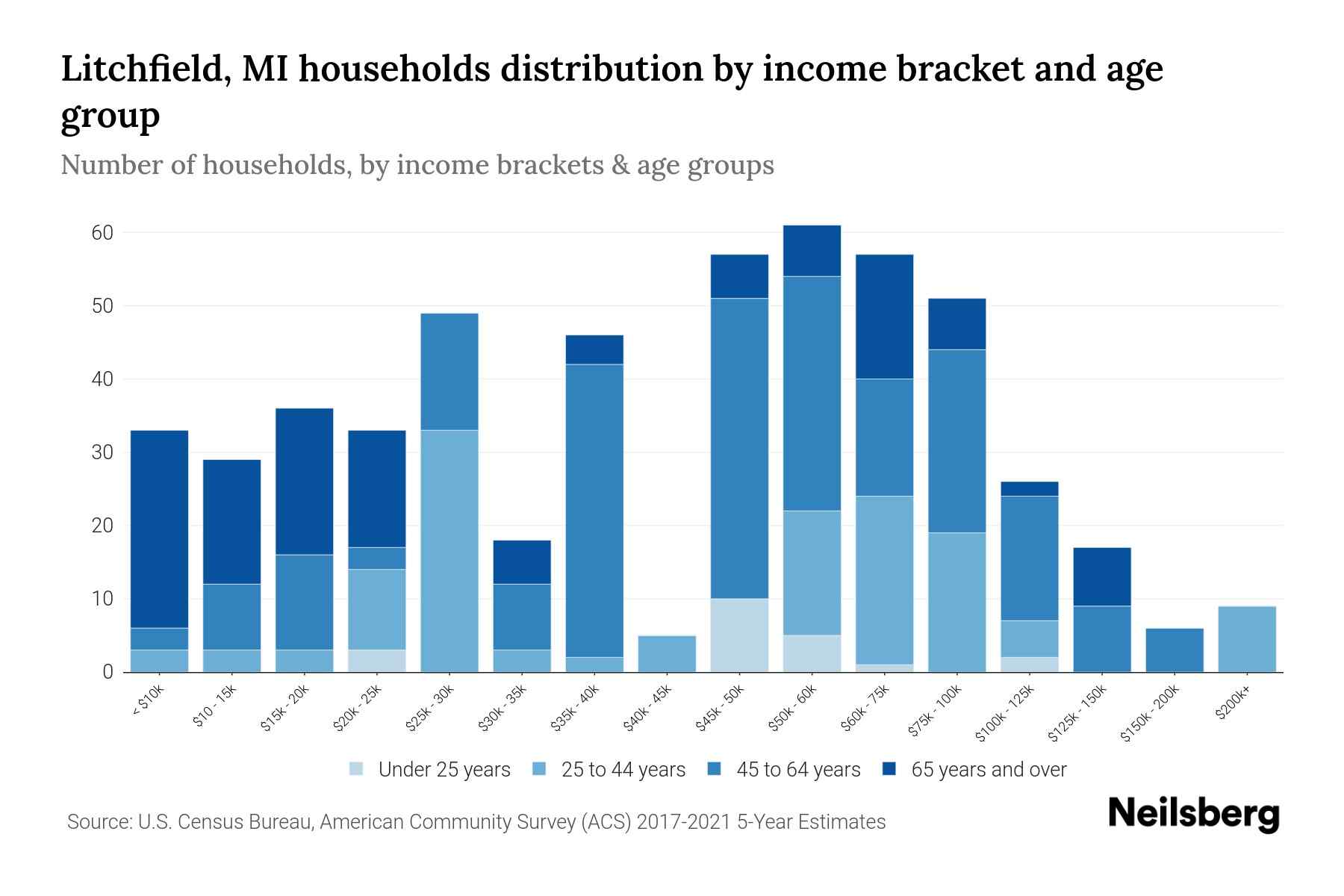 Litchfield, MI households distribution by income bracket and age group

Number of households, by income brackets & age groups

60
50
40
30
20
10
0

< $10k
$10 - 15k
$15k - 20k
$20k - 25k
$25k - 30k
$30k - 35k
$35k - 40k
$40k - 45k
$45k - 50k
$50k - 60k
$60k - 75k
$75k - 100k
$100k - 125k
$125k - 150k
$150k - 200k
$200k+

Under 25 years
25 to 44 years
45 to 64 years
65 years and over

Source: U.S. Census Bureau, American Community Survey (ACS) 2017-2021 5-Year Estimates

Neilsberg